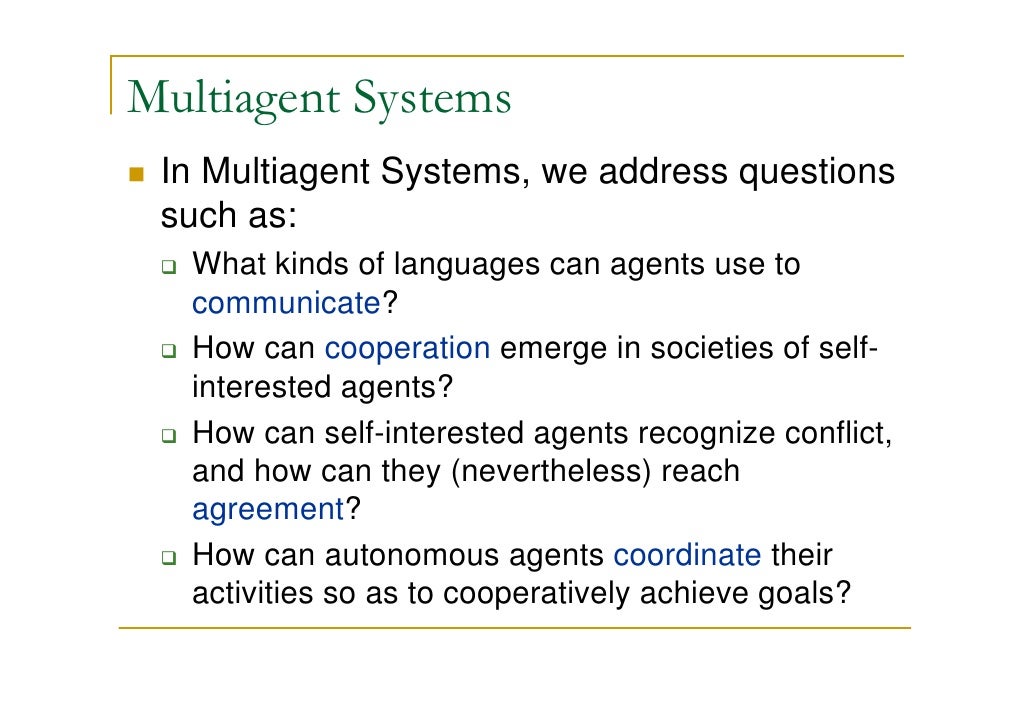 Multiagent Systems

In Multiagent Systems, we address questions such as:

What kinds of languages can agents use to communicate?

How can cooperation emerge in societies of self-interested agents?

How can self-interested agents recognize conflict, and how can they (nevertheless) reach agreement?

How can autonomous agents coordinate their activities so as to cooperatively achieve goals?